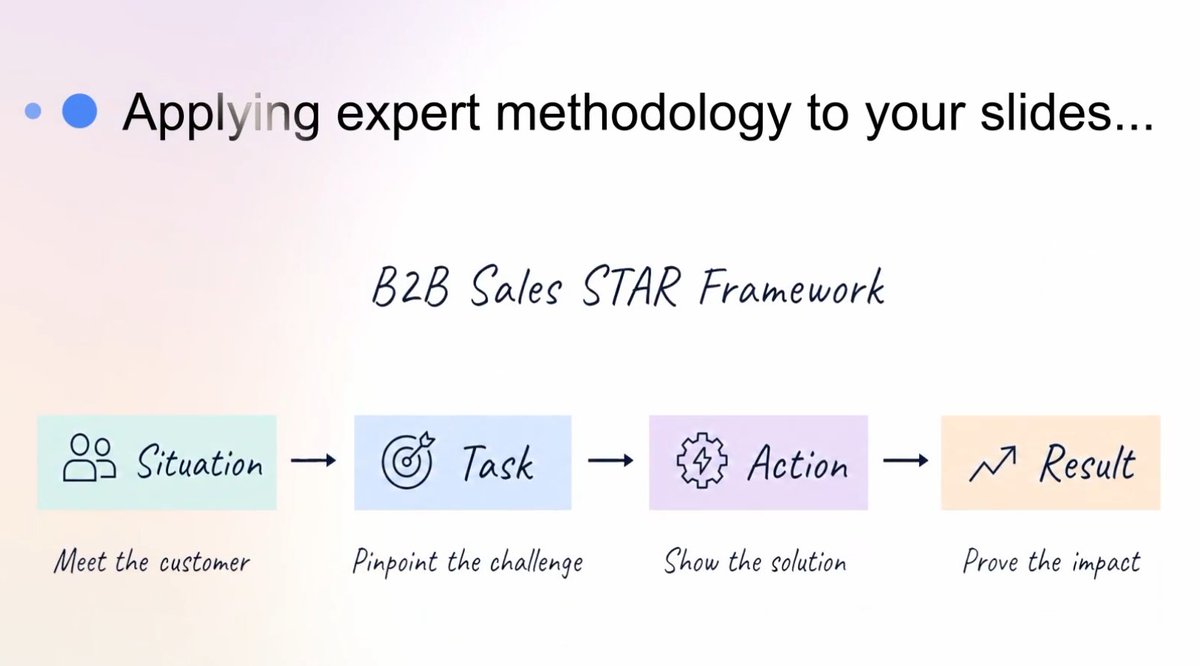 Applying expert methodology to your slides...

B2B Sales STAR Framework

Situation → Task → Action → Result

Meet the customer

Pinpoint the challenge

Show the solution

Prove the impact